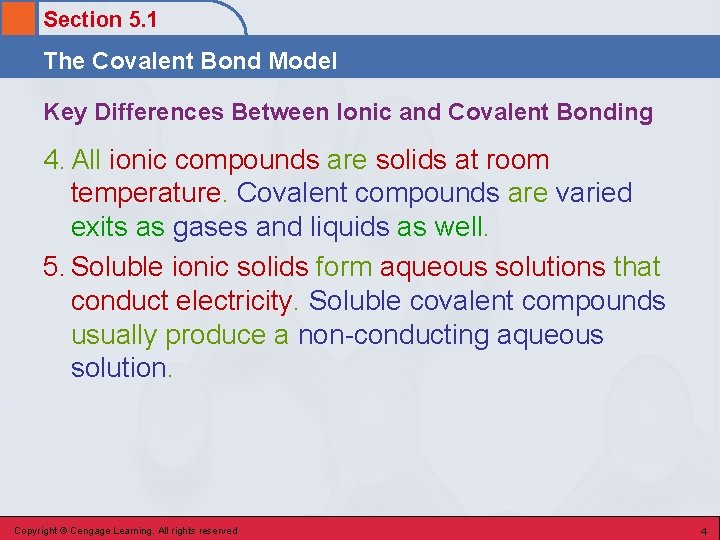 Section 5.1

The Covalent Bond Model

Key Differences Between Ionic and Covalent Bonding

4. All ionic compounds are solids at room temperature. Covalent compounds are varied exits as gases and liquids as well.

5. Soluble ionic solids form aqueous solutions that conduct electricity. Soluble covalent compounds usually produce a non-conducting aqueous solution.

Copyright © Cengage Learning. All rights reserved

4